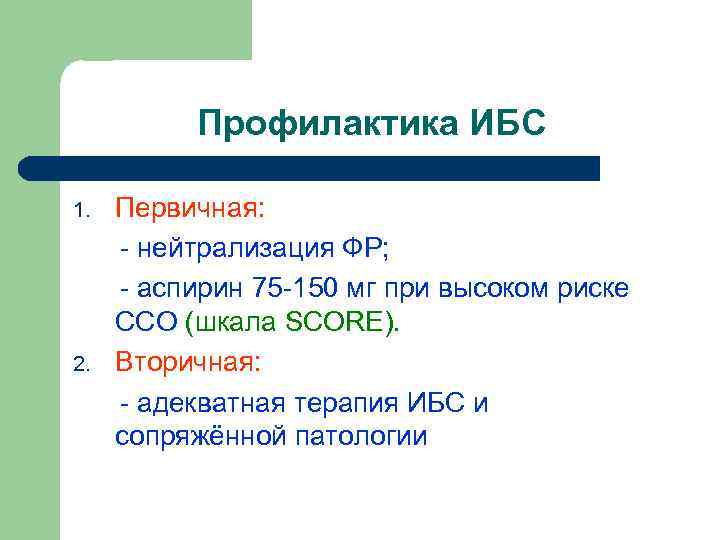 Профилактика ИБС

1. Первичная:

- нейтрализация ФР;

- аспирин 75-150 мг при высоком риске ССО (шкала SCORE).

2. Вторичная:

- адекватная терапия ИБС и сопряжённой патологии